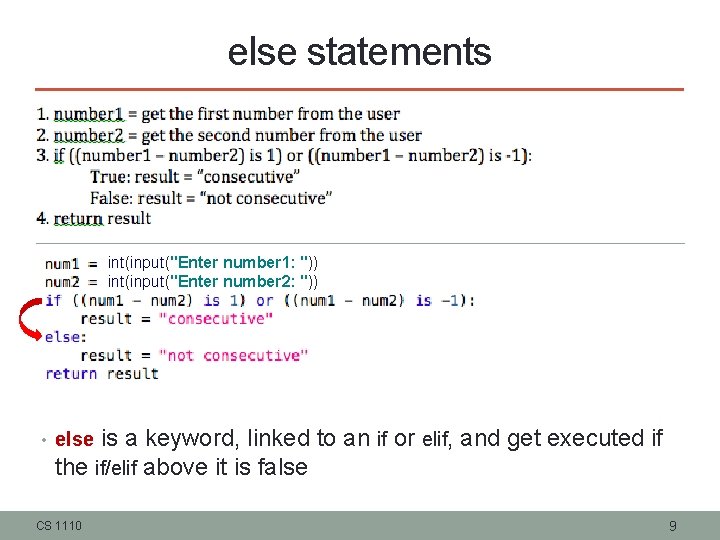 else statements

1. number1 = get the first number from the user
2. number2 = get the second number from the user
3. if ((number1 – number2) is 1) or ((number1 – number2) is -1):
True: result = "consecutive"
False: result = "not consecutive"
4. return result

num1 = int(input("Enter number1: "))
num2 = int(input("Enter number2: "))
if ((num1 – num2) is 1) or ((num1 – num2) is –1):
    result = "consecutive"
else:
    result = "not consecutive"
return result

• else is a keyword, linked to an if or elif, and get executed if the if/elif above it is false

CS 1110

9